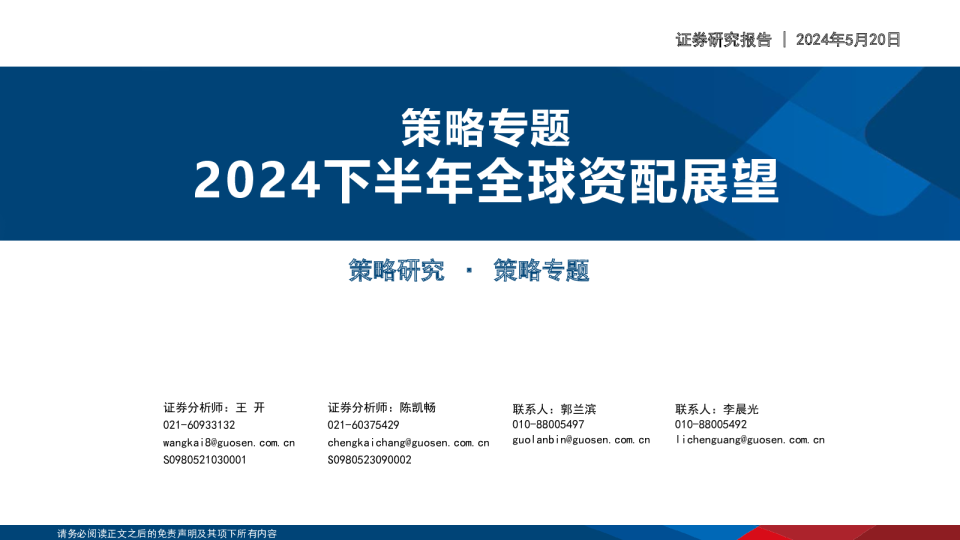 证券研究报告 | 2024年5月20日

策略专题
2024下半年全球资配展望

策略研究 · 策略专题

证券分析师：王 开
021-60933132
wangkai8@guosen.com.cn
S0980521030001

证券分析师：陈凯畅
021-60375429
chengkaichang@guosen.com.cn
S0980523090002

联系人：郭兰滨
010-88005497
guolanbin@guosen.com.cn

联系人：李晨光
010-88005492
lichenguang@guosen.com.cn

请务必阅读正文之后的免责声明及其项下所有内容